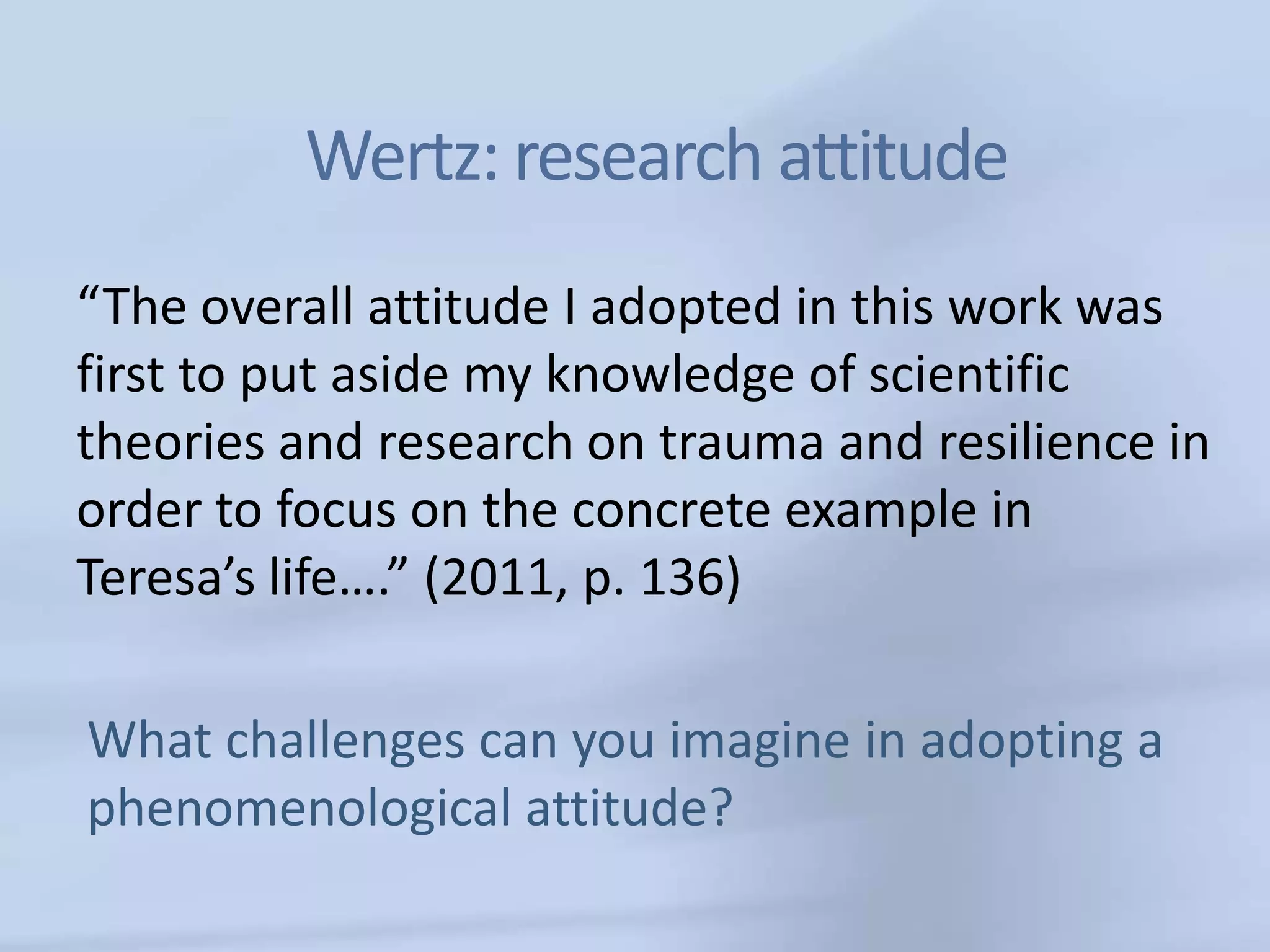 Wertz: research attitude

“The overall attitude I adopted in this work was first to put aside my knowledge of scientific theories and research on trauma and resilience in order to focus on the concrete example in Teresa’s life….” (2011, p. 136)

What challenges can you imagine in adopting a phenomenological attitude?